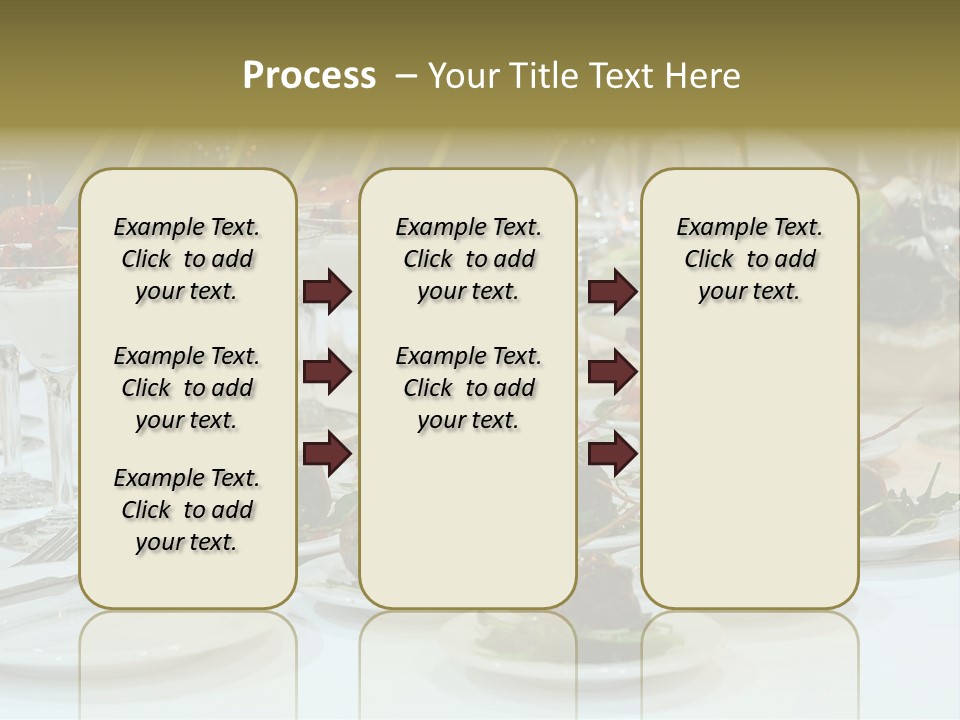 Process – Your Title Text Here

Example Text. Click to add your text.

Example Text. Click to add your text.

Example Text. Click to add your text.

Example Text. Click to add your text.

Example Text. Click to add your text.

Example Text. Click to add your text.